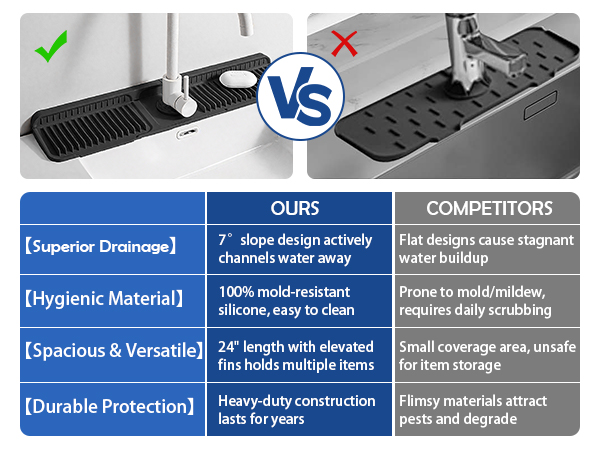 VS

| | OURS | COMPETITORS |
|---|---|---|
| 【Superior Drainage】 | 7° slope design actively channels water away | Flat designs cause stagnant water buildup |
| 【Hygienic Material】 | 100% mold-resistant silicone, easy to clean | Prone to mold/mildew, requires daily scrubbing |
| 【Spacious & Versatile】 | 24" length with elevated fins holds multiple items | Small coverage area, unsafe for item storage |
| 【Durable Protection】 | Heavy-duty construction lasts for years | Flimsy materials attract pests and degrade |